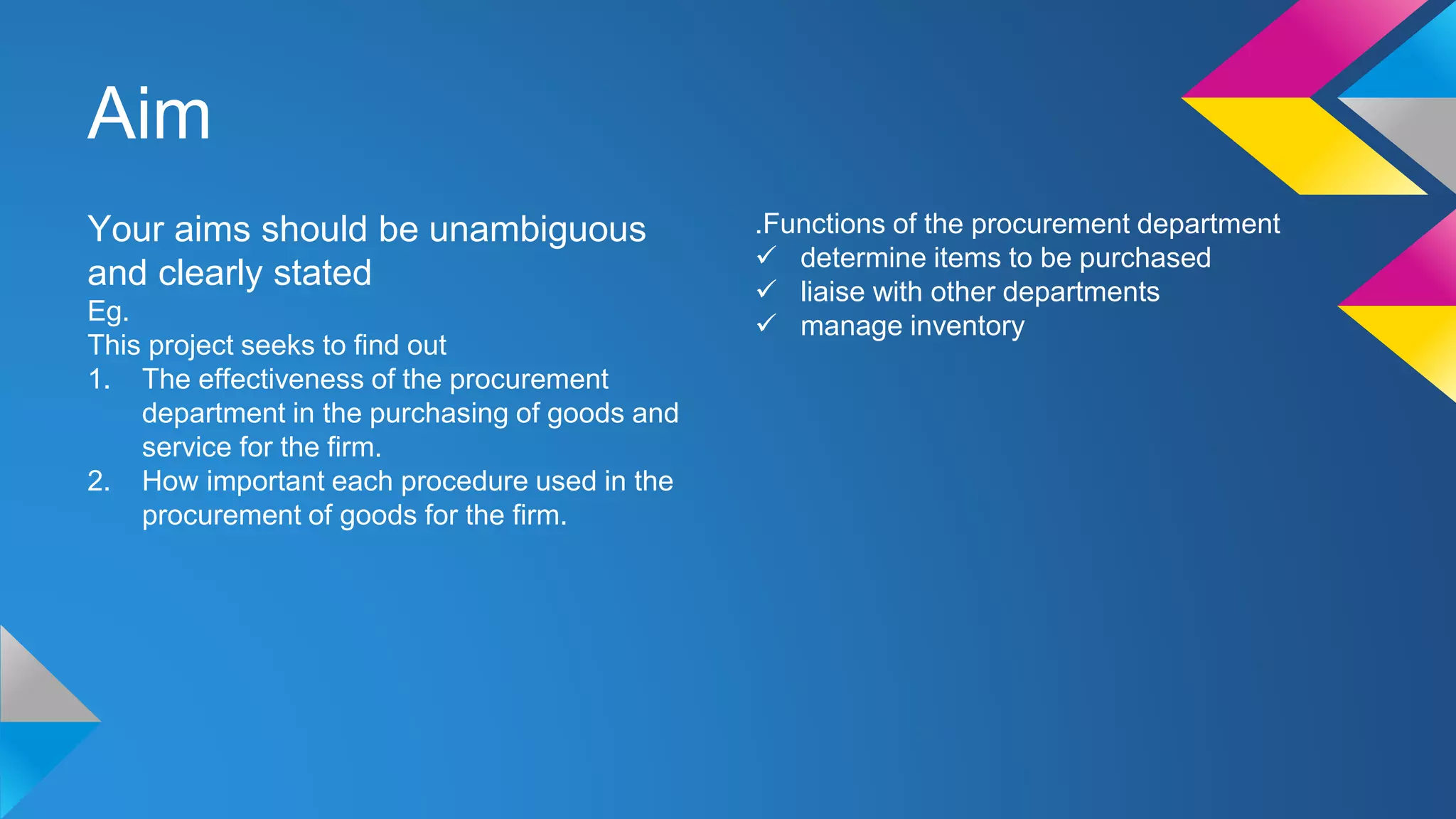 Aim

Your aims should be unambiguous and clearly stated
Eg.
This project seeks to find out
1. The effectiveness of the procurement department in the purchasing of goods and service for the firm.
2. How important each procedure used in the procurement of goods for the firm.

.Functions of the procurement department
✓ determine items to be purchased
✓ liaise with other departments
✓ manage inventory